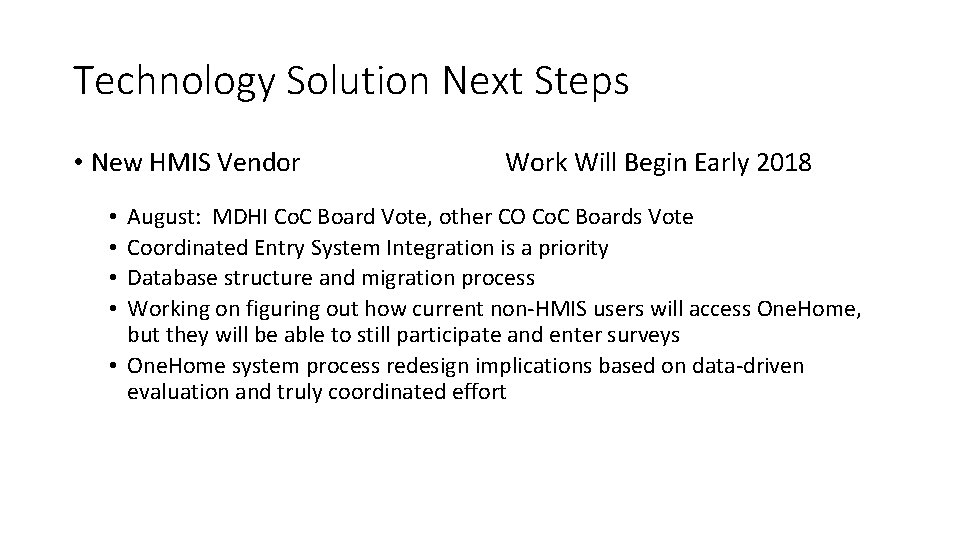 Technology Solution Next Steps

• New HMIS Vendor Work Will Begin Early 2018

• August: MDHI CoC Board Vote, other CO CoC Boards Vote
• Coordinated Entry System Integration is a priority
• Database structure and migration process
• Working on figuring out how current non-HMIS users will access OneHome, but they will be able to still participate and enter surveys
• OneHome system process redesign implications based on data-driven evaluation and truly coordinated effort